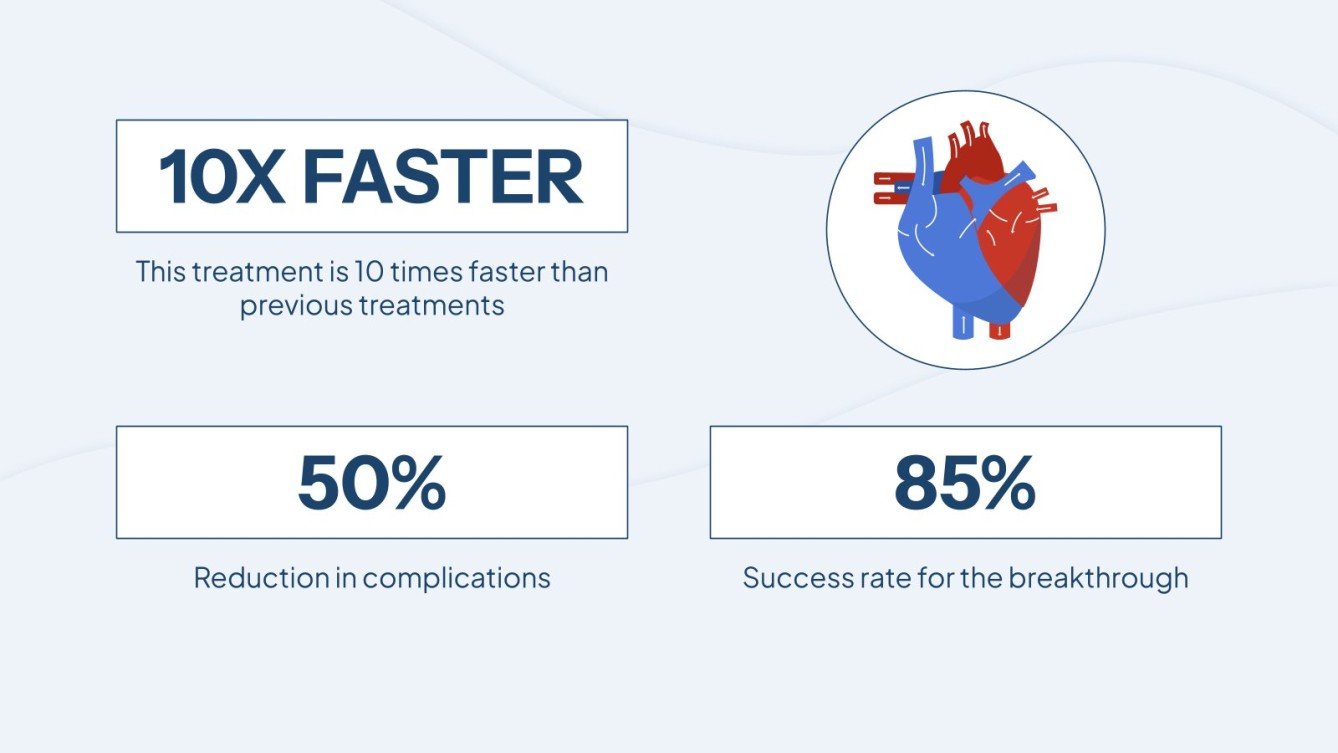 10X FASTER

This treatment is 10 times faster than previous treatments

50%

Reduction in complications

85%

Success rate for the breakthrough